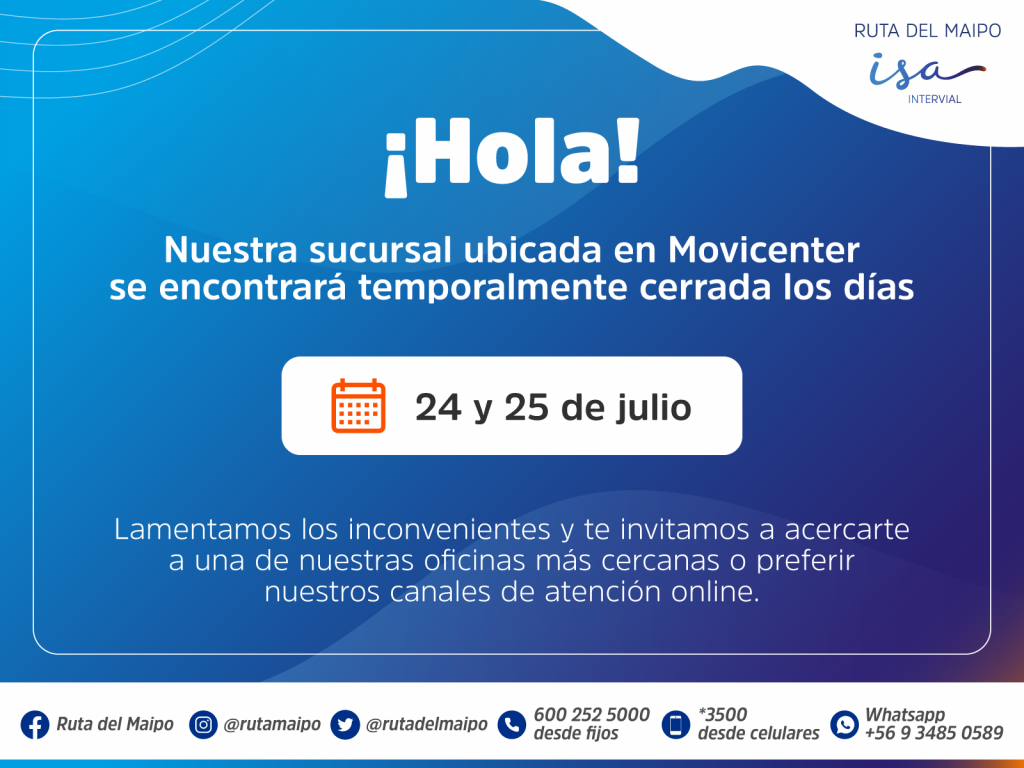 RUTA DEL MAIPO
isa
INTERVIAL

¡Hola!

Nuestra sucursal ubicada en Movicenter se encontrará temporalmente cerrada los días

24 y 25 de julio

Lamentamos los inconvenientes y te invitamos a acercarte a una de nuestras oficinas más cercanas o preferir nuestros canales de atención online.

Ruta del Maipo @rutamaipo @rutadelmaipo 600 252 5000 desde fijos *3500 desde celulares Whatsapp +56 9 3485 0589